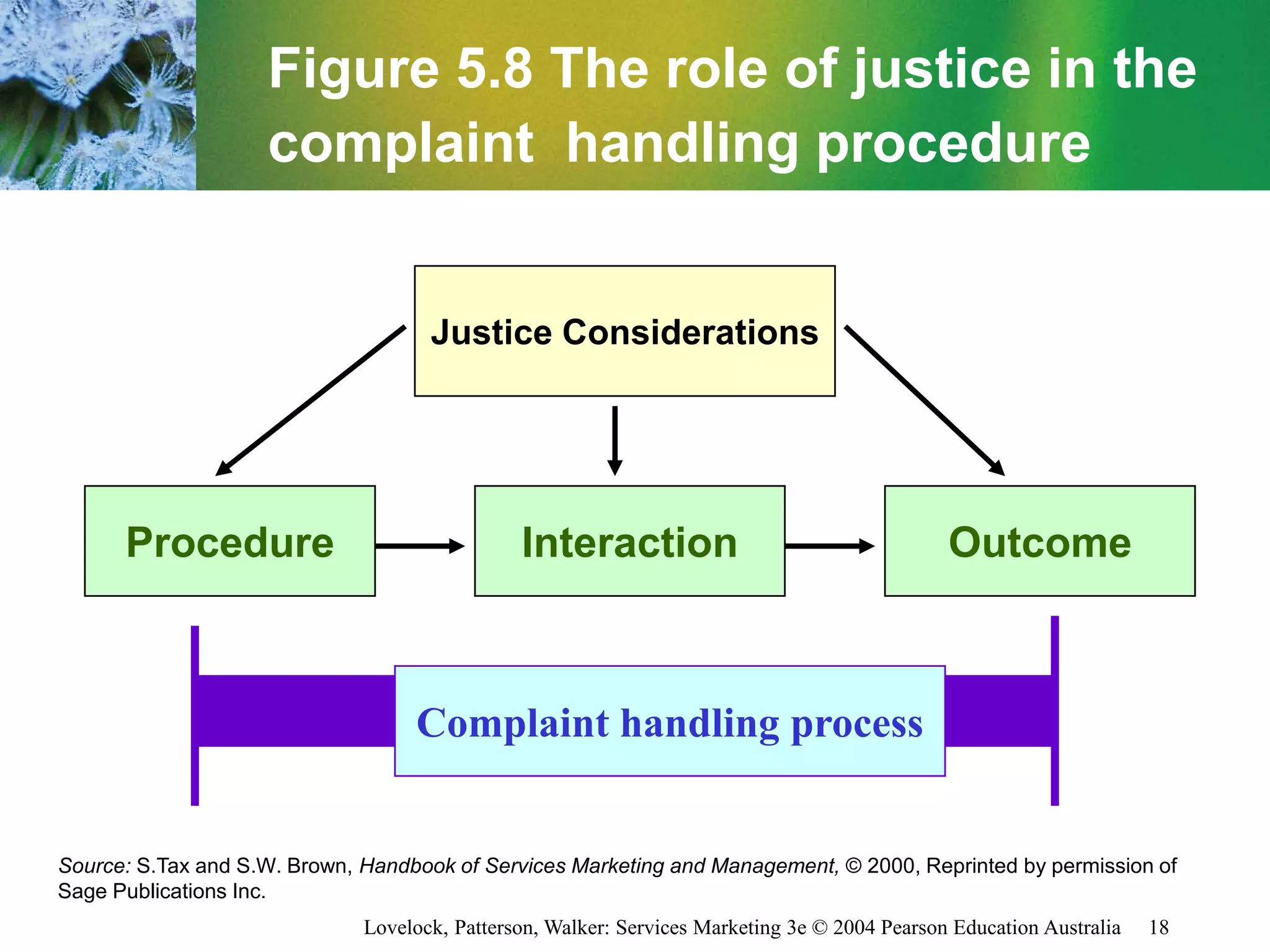 Figure 5.8 The role of justice in the complaint  handling procedure

Justice Considerations

Procedure

Interaction

Outcome

Complaint handling process

Source: S.Tax and S.W. Brown, Handbook of Services Marketing and Management, © 2000, Reprinted by permission of Sage Publications Inc.

Lovelock, Patterson, Walker: Services Marketing 3e © 2004 Pearson Education Australia 18